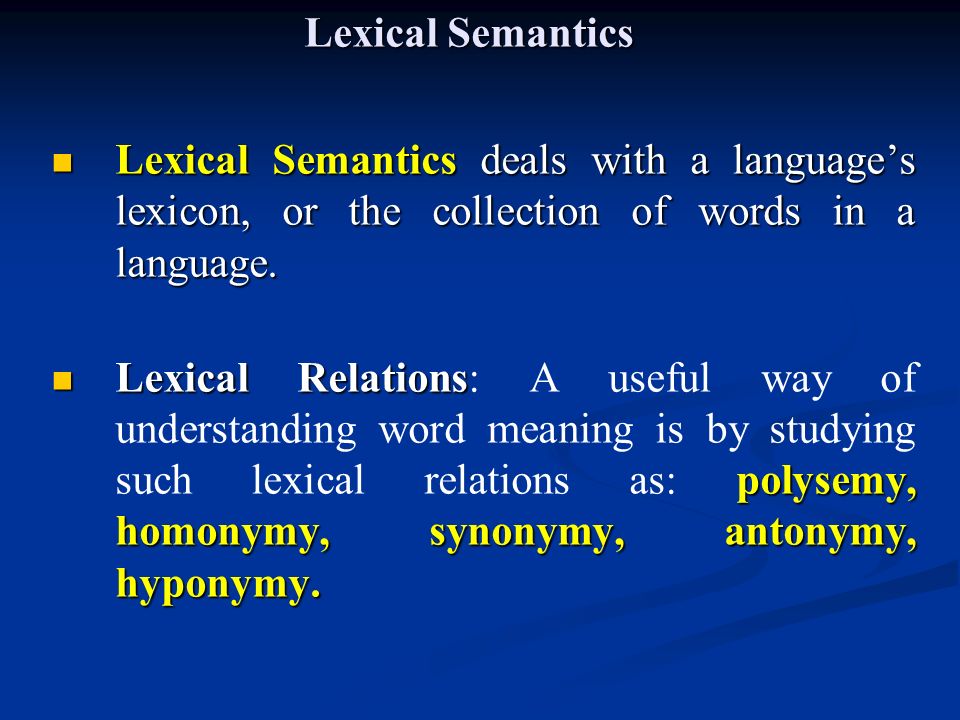 Lexical Semantics

Lexical Semantics deals with a language's lexicon, or the collection of words in a language.

Lexical Relations: A useful way of understanding word meaning is by studying such lexical relations as: polysemy, homonymy, synonymy, antonymy, hyponymy.